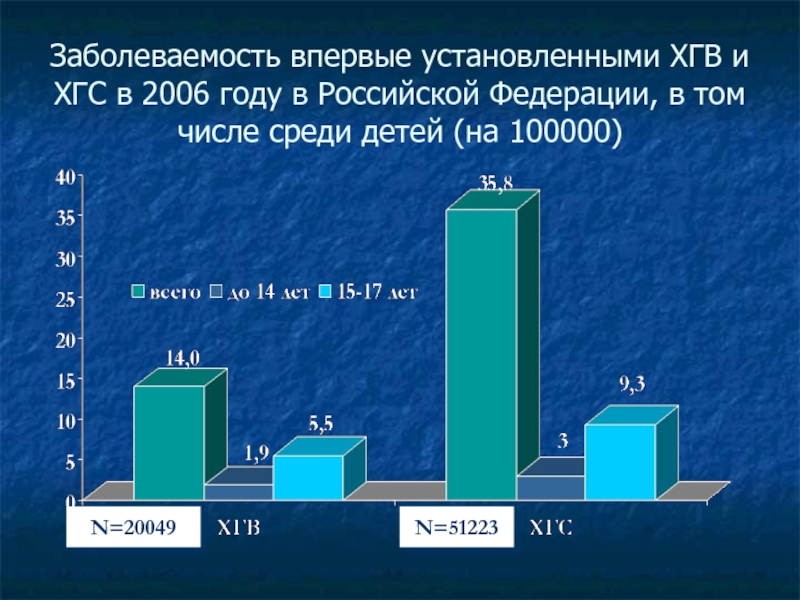 Заболеваемость впервые установленными ХГВ и ХГС в 2006 году в Российской Федерации, в том числе среди детей (на 100000)

40
35
30
25
20
15
10
5
0

всего
до 14 лет
15-17 лет

14,0
1,9
5,5
35,8
3
9,3

N=20049
ХГВ
N=51223
ХГС